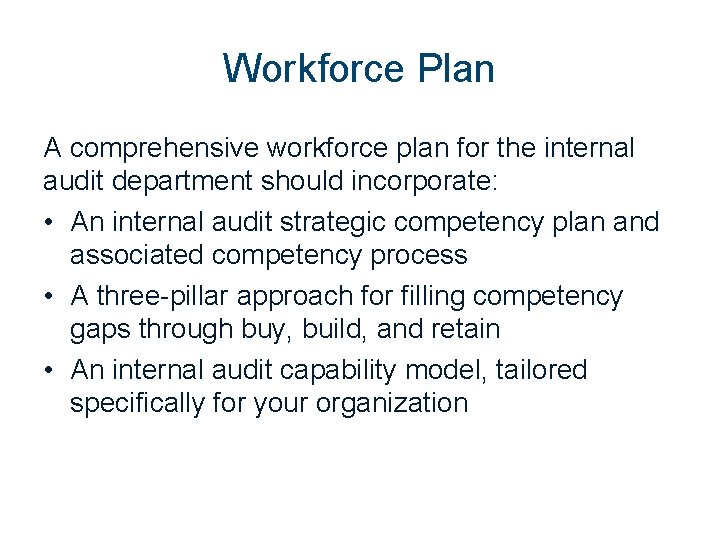 Workforce Plan

A comprehensive workforce plan for the internal audit department should incorporate:

• An internal audit strategic competency plan and associated competency process
• A three-pillar approach for filling competency gaps through buy, build, and retain
• An internal audit capability model, tailored specifically for your organization